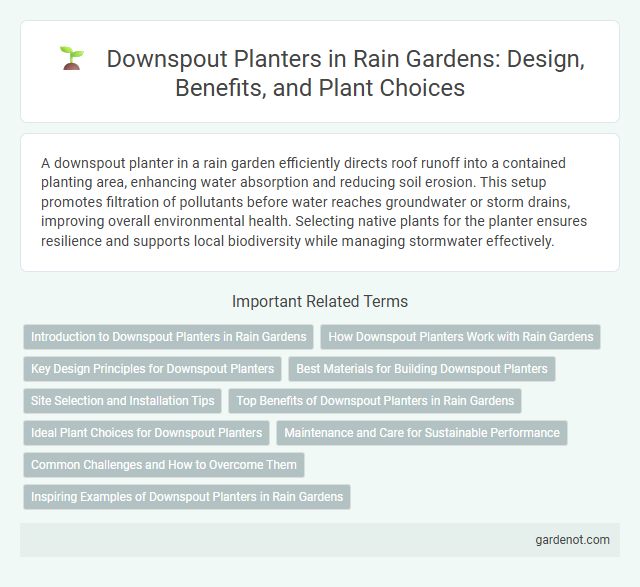 Downspout Planters in Rain Gardens: Design, Benefits, and Plant Choices

A downspout planter in a rain garden efficiently directs roof runoff into a contained planting area, enhancing water absorption and reducing soil erosion. This setup promotes filtration of pollutants before water reaches groundwater or storm drains, improving overall environmental health. Selecting native plants for the planter ensures resilience and supports local biodiversity while managing stormwater effectively.

Important Related Terms

Introduction to Downspout Planters in Rain Gardens

How Downspout Planters Work with Rain Gardens

Key Design Principles for Downspout Planters

Best Materials for Building Downspout Planters

Site Selection and Installation Tips

Top Benefits of Downspout Planters in Rain Gardens

Ideal Plant Choices for Downspout Planters

Maintenance and Care for Sustainable Performance

Common Challenges and How to Overcome Them

Inspiring Examples of Downspout Planters in Rain Gardens

gardenot.com